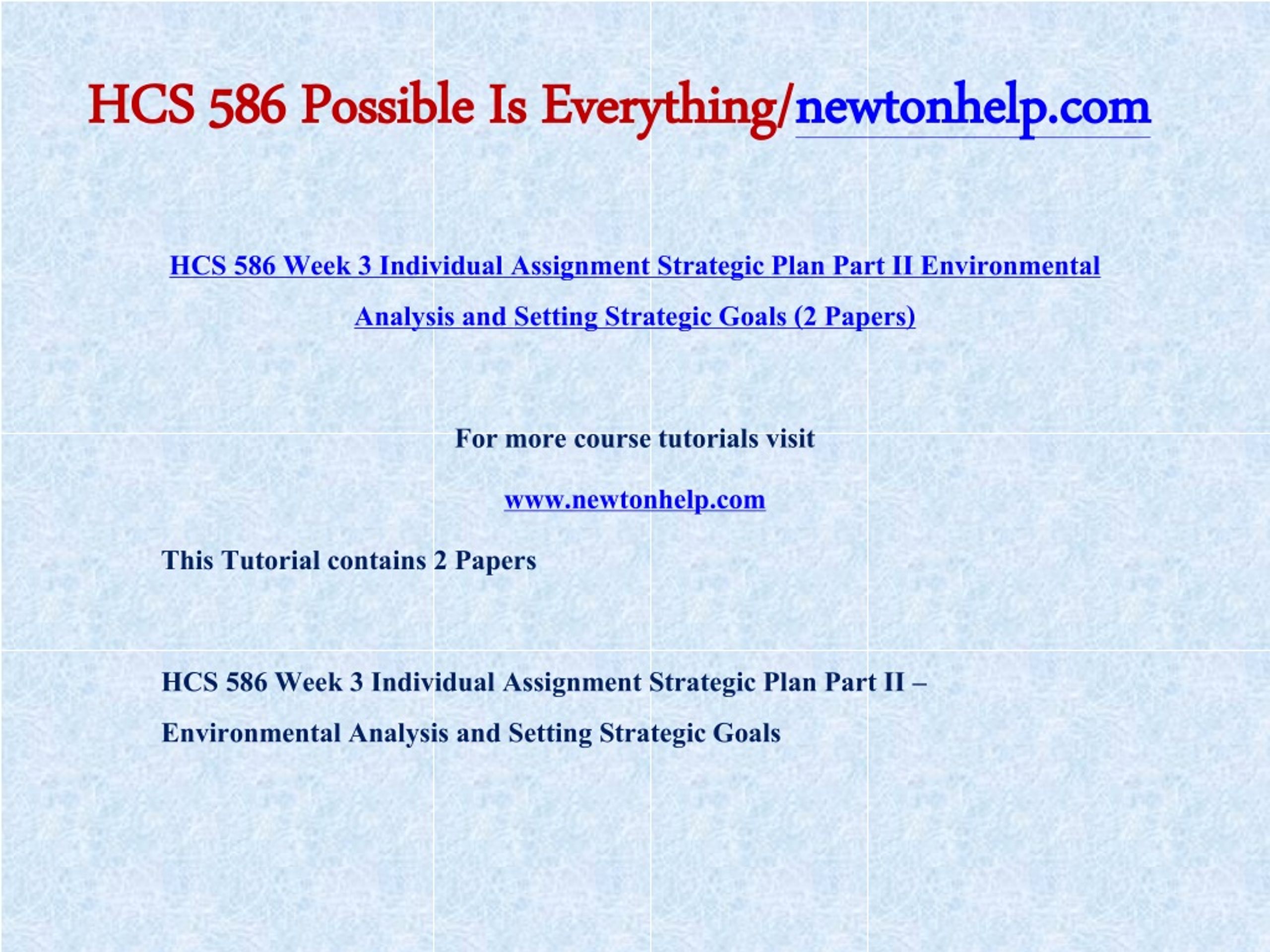 HCS 586 Possible Is Everything/newtonhelp.com

HCS 586 Week 3 Individual Assignment Strategic Plan Part II Environmental Analysis and Setting Strategic Goals (2 Papers)

For more course tutorials visit

www.newtonhelp.com

This Tutorial contains 2 Papers

HCS 586 Week 3 Individual Assignment Strategic Plan Part II – Environmental Analysis and Setting Strategic Goals